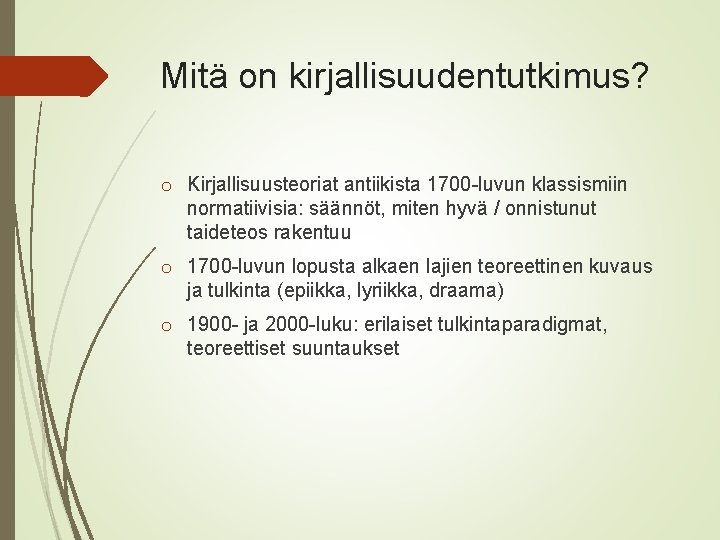 Mitä on kirjallisuudentutkimus?

o Kirjallisuusteoriat antiikista 1700-luvun klassismiin normatiivisia: säännöt, miten hyvä / onnistunut taideteos rakentuu

o 1700-luvun lopusta alkaen lajien teoreettinen kuvaus ja tulkinta (epiikka, lyriikka, draama)

o 1900- ja 2000-luku: erilaiset tulkintaparadigmat, teoreettiset suuntaukset